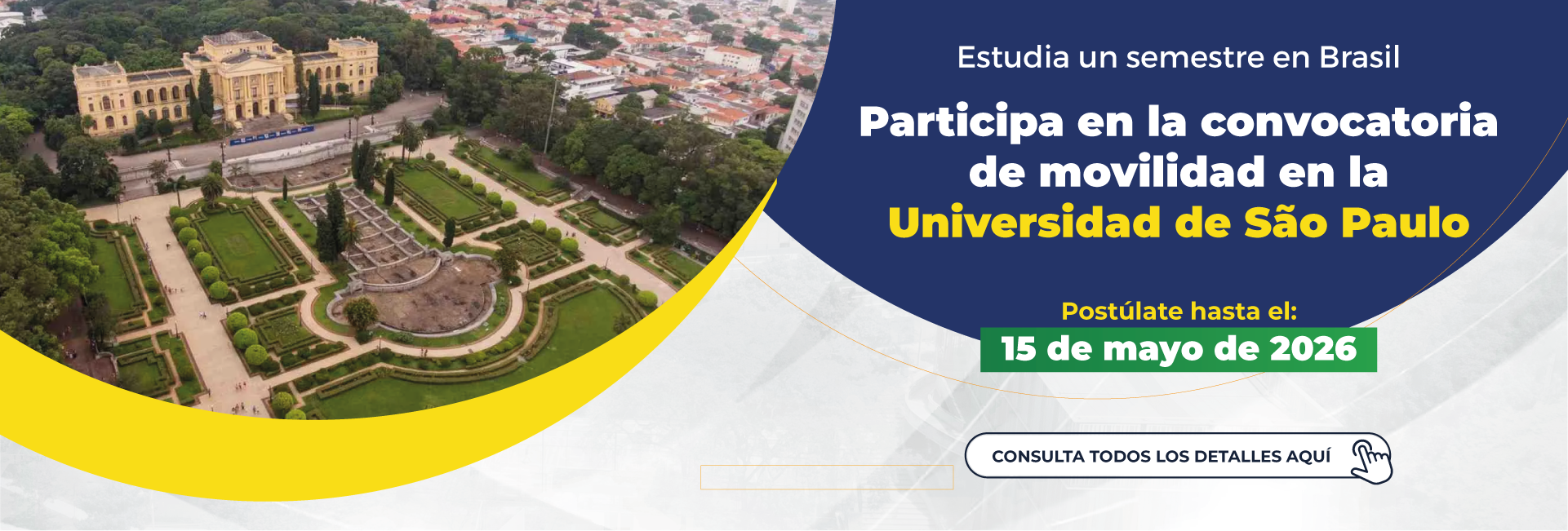 Estudia un semestre en Brasil

Participa en la convocatoria de movilidad en la Universidad de São Paulo

Postúlate hasta el:

15 de mayo de 2026

CONSULTA TODOS LOS DETALLES AQUÍ